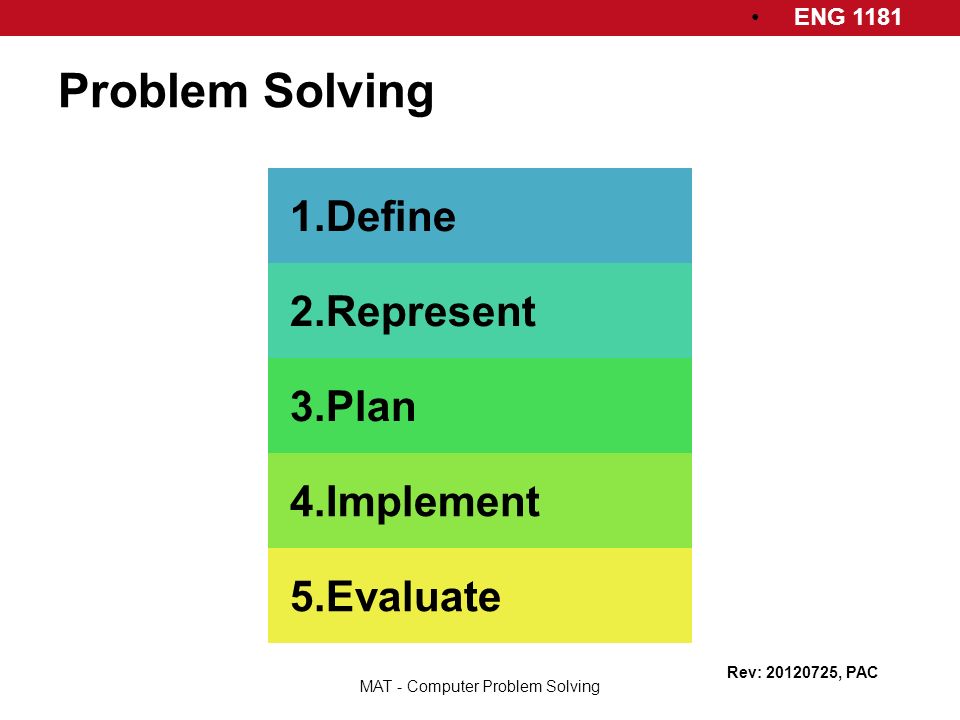 • ENG 1181

Problem Solving

1.Define

2.Represent

3.Plan

4.Implement

5.Evaluate

Rev: 20120725, PAC

MAT - Computer Problem Solving